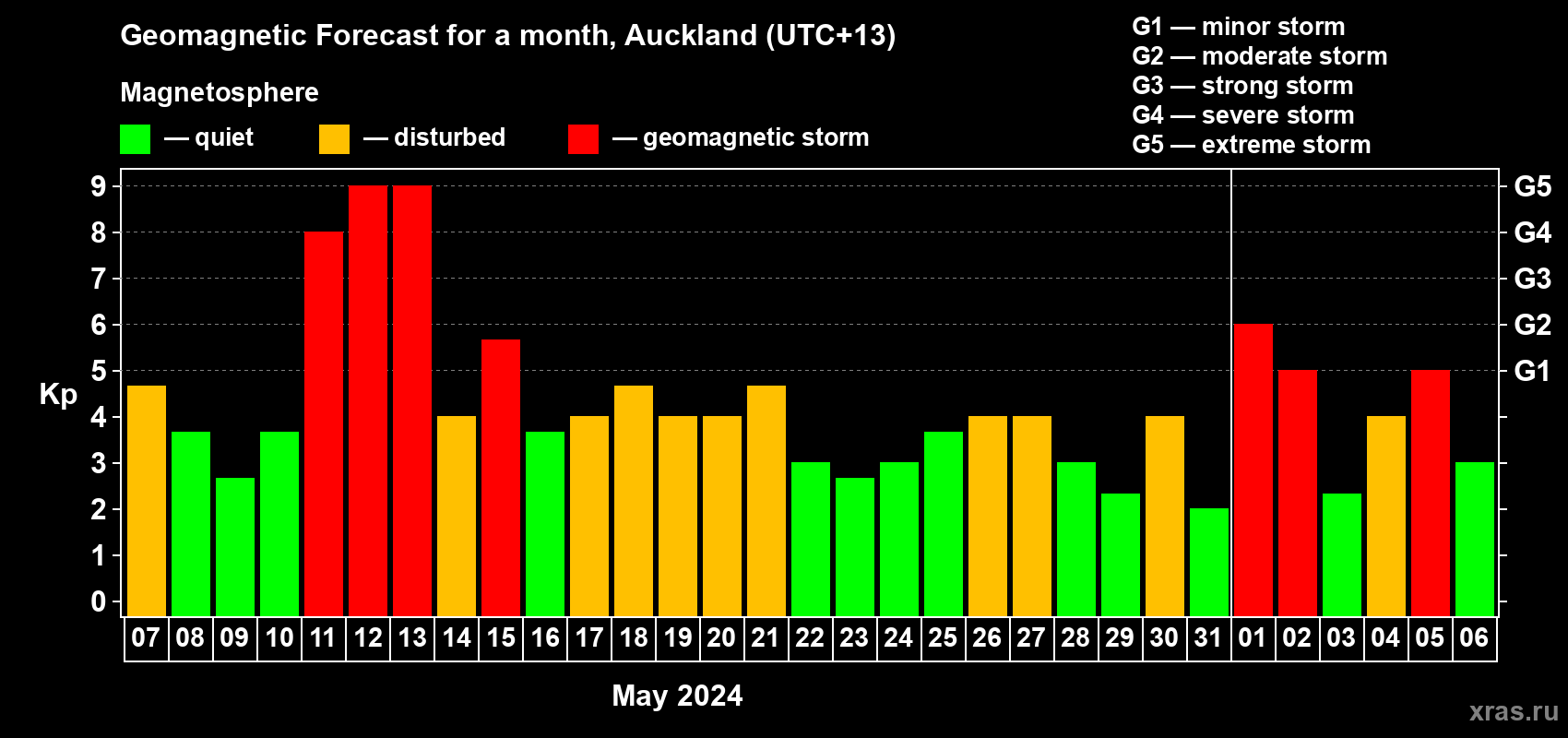 Geomagnetic Forecast for a month, Auckland (UTC+13)

Magnetosphere

— quiet — disturbed — geomagnetic storm

G1 — minor storm
G2 — moderate storm
G3 — strong storm
G4 — severe storm
G5 — extreme storm

Kp

9
8
7
6
5
4
3
2
1
0

G5
G4
G3
G2
G1

07 08 09 10 11 12 13 14 15 16 17 18 19 20 21 22 23 24 25 26 27 28 29 30 31 01 02 03 04 05 06

May 2024

xras.ru